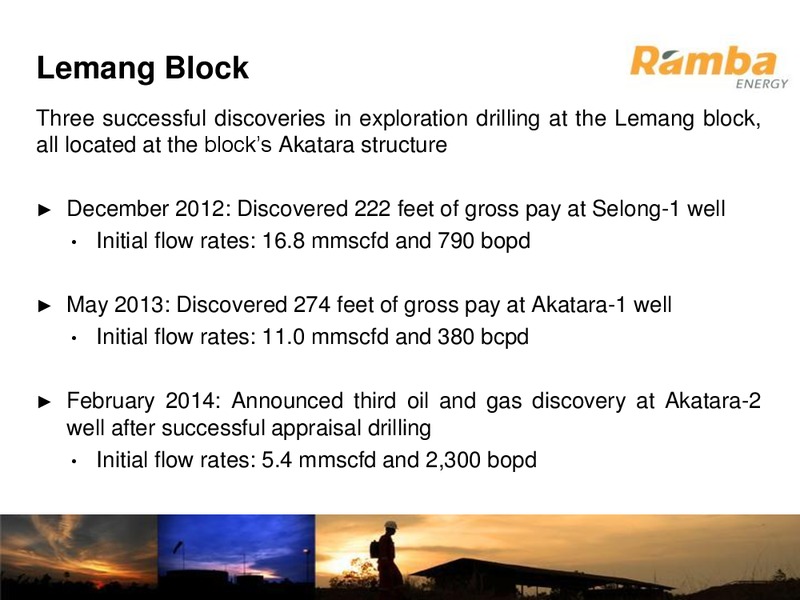 Lemang Block

Ramba ENERGY

Three successful discoveries in exploration drilling at the Lemang block, all located at the block's Akatara structure

► December 2012: Discovered 222 feet of gross pay at Selong-1 well
• Initial flow rates: 16.8 mmscfd and 790 bopd

► May 2013: Discovered 274 feet of gross pay at Akatara-1 well
• Initial flow rates: 11.0 mmscfd and 380 bcpd

► February 2014: Announced third oil and gas discovery at Akatara-2 well after successful appraisal drilling
• Initial flow rates: 5.4 mmscfd and 2,300 bopd